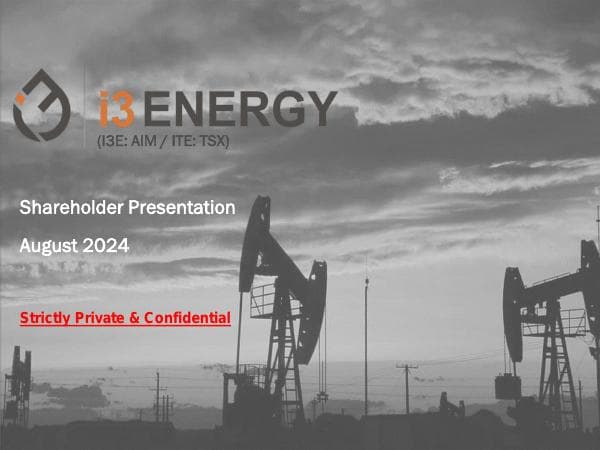 i3 ENERGY
(I3E: AIM / ITE: TSX)

Shareholder Presentation

August 2024

Strictly Private & Confidential